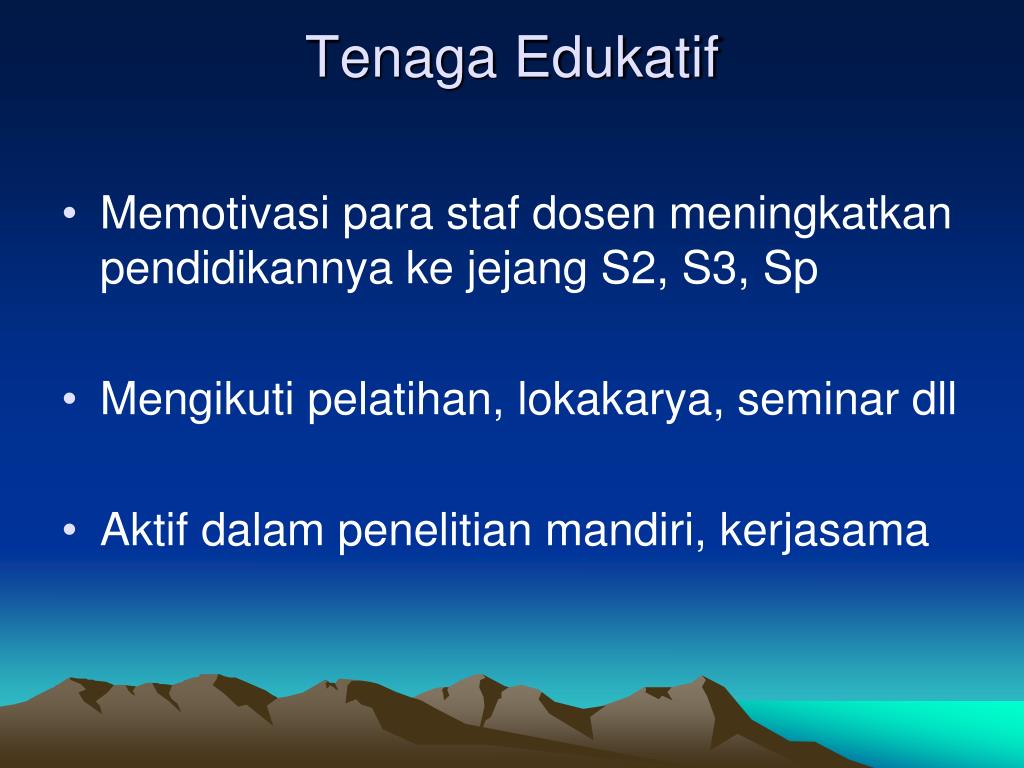 Tenaga Edukatif

• Memotivasi para staf dosen meningkatkan pendidikannya ke jejang S2, S3, Sp

• Mengikuti pelatihan, lokakarya, seminar dll

• Aktif dalam penelitian mandiri, kerjasama